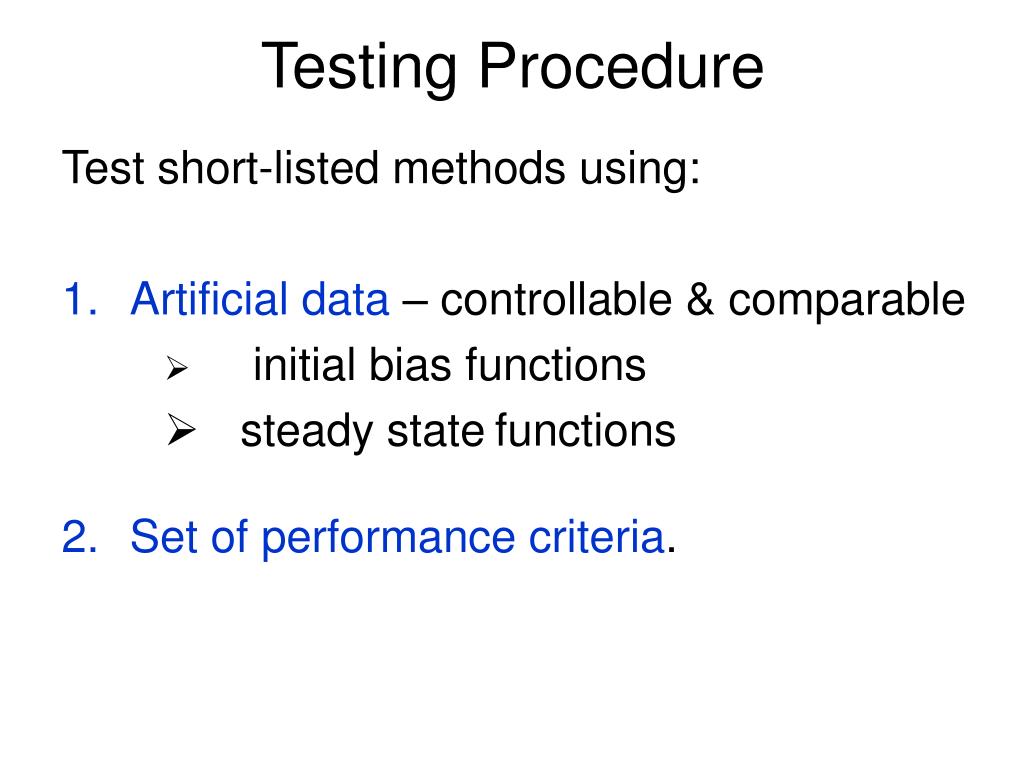 Testing Procedure

Test short-listed methods using:

1. Artificial data – controllable & comparable
   ➢ initial bias functions
   ➢ steady state functions

2. Set of performance criteria.